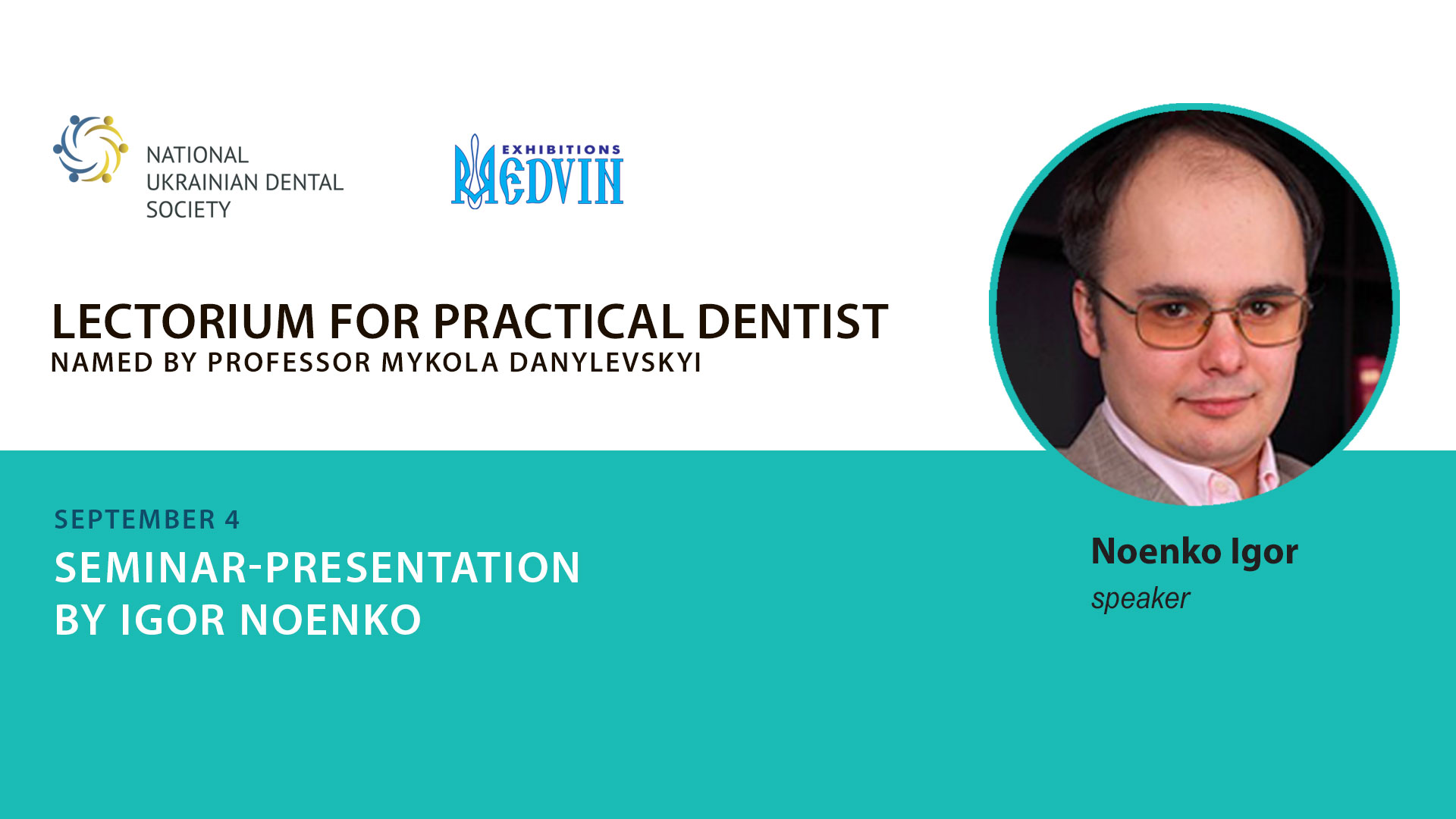 NATIONAL UKRAINIAN DENTAL SOCIETY

EXHIBITIONS
MEDVIN

LECTORIUM FOR PRACTICAL DENTIST
NAMED BY PROFESSOR MYKOLA DANYLEVSKYI

SEPTEMBER 4
SEMINAR-PRESENTATION BY IGOR NOENKO

Noenko Igor
speaker